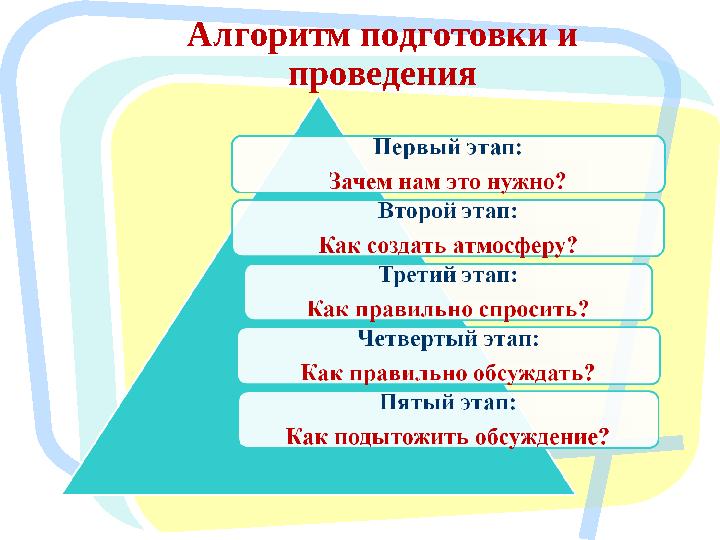 Алгоритм подготовки и проведения

Первый этап:
Зачем нам это нужно?

Второй этап:
Как создать атмосферу?

Третий этап:
Как правильно спросить?

Четвертый этап:
Как правильно обсуждать?

Пятый этап:
Как подытожить обсуждение?